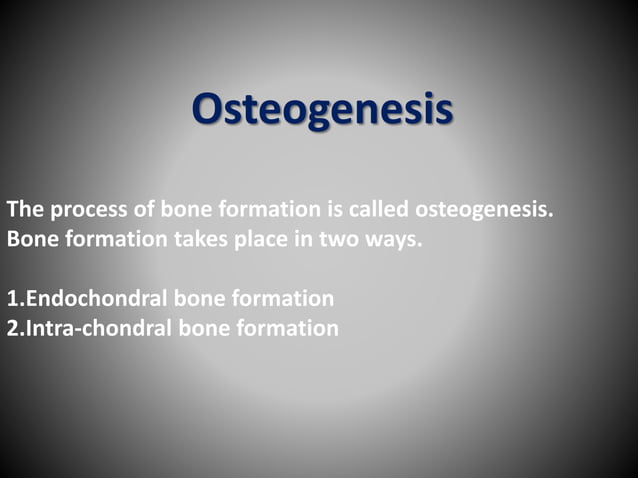 Osteogenesis

The process of bone formation is called osteogenesis. Bone formation takes place in two ways.

1.Endochondral bone formation
2.Intra-chondral bone formation